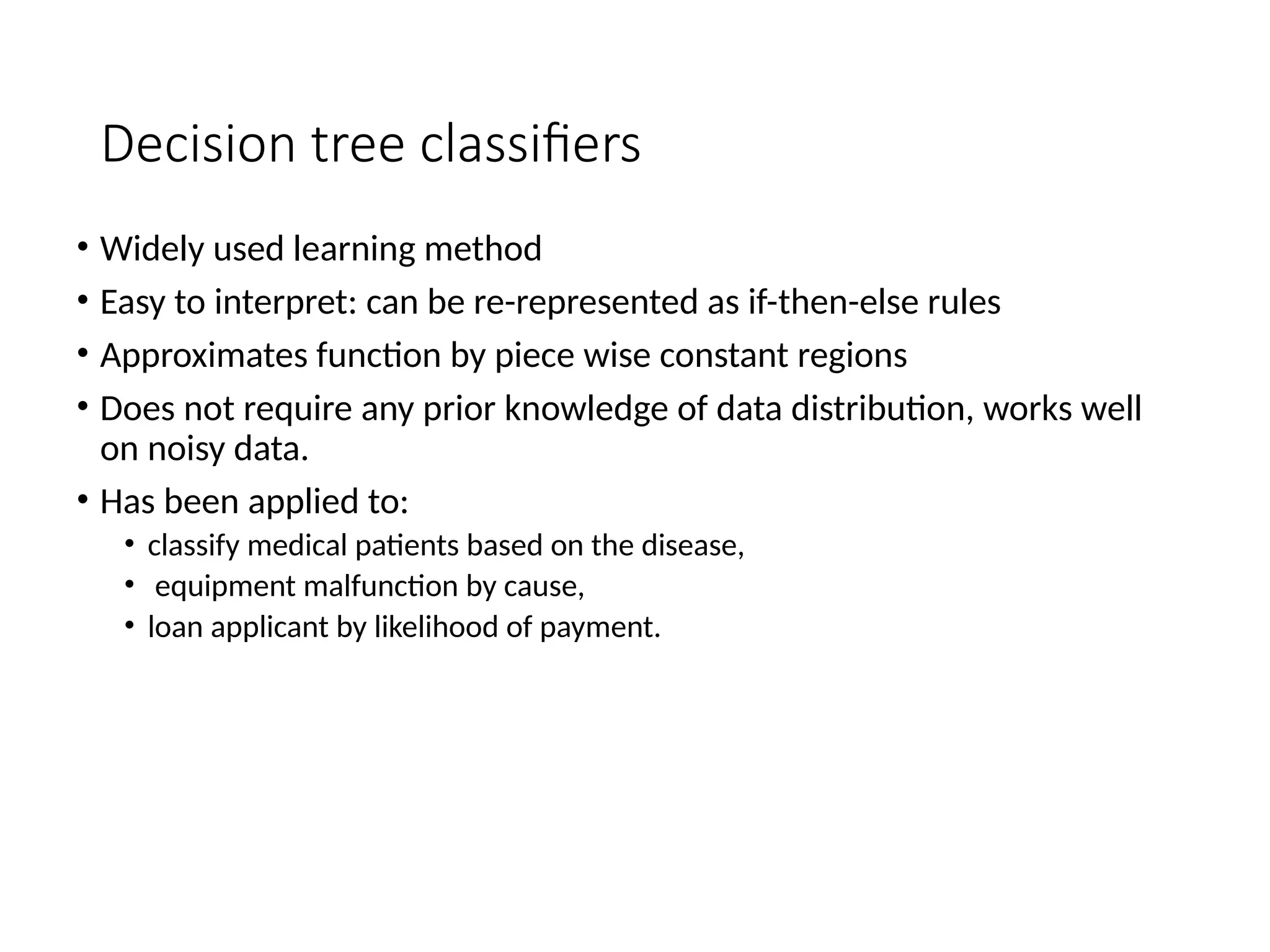 Decision tree classifiers

• Widely used learning method
• Easy to interpret: can be re-represented as if-then-else rules
• Approximates function by piece wise constant regions
• Does not require any prior knowledge of data distribution, works well on noisy data.
• Has been applied to:
  • classify medical patients based on the disease,
  • equipment malfunction by cause,
  • loan applicant by likelihood of payment.